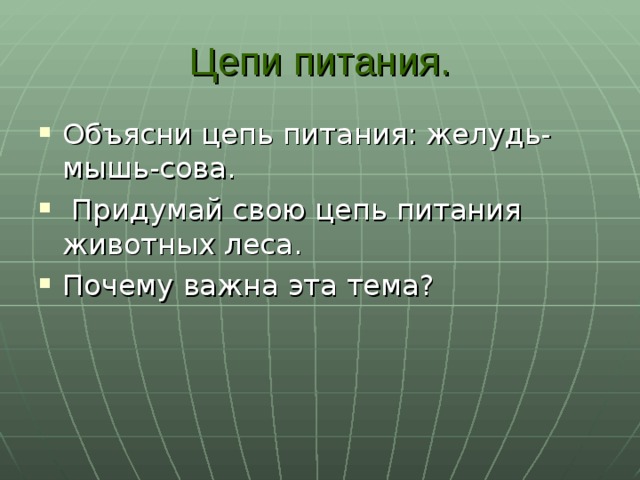 Цепи питания.

- Объясни цепь питания: желудь-мышь-сова.
- Придумай свою цепь питания животных леса.
- Почему важна эта тема?